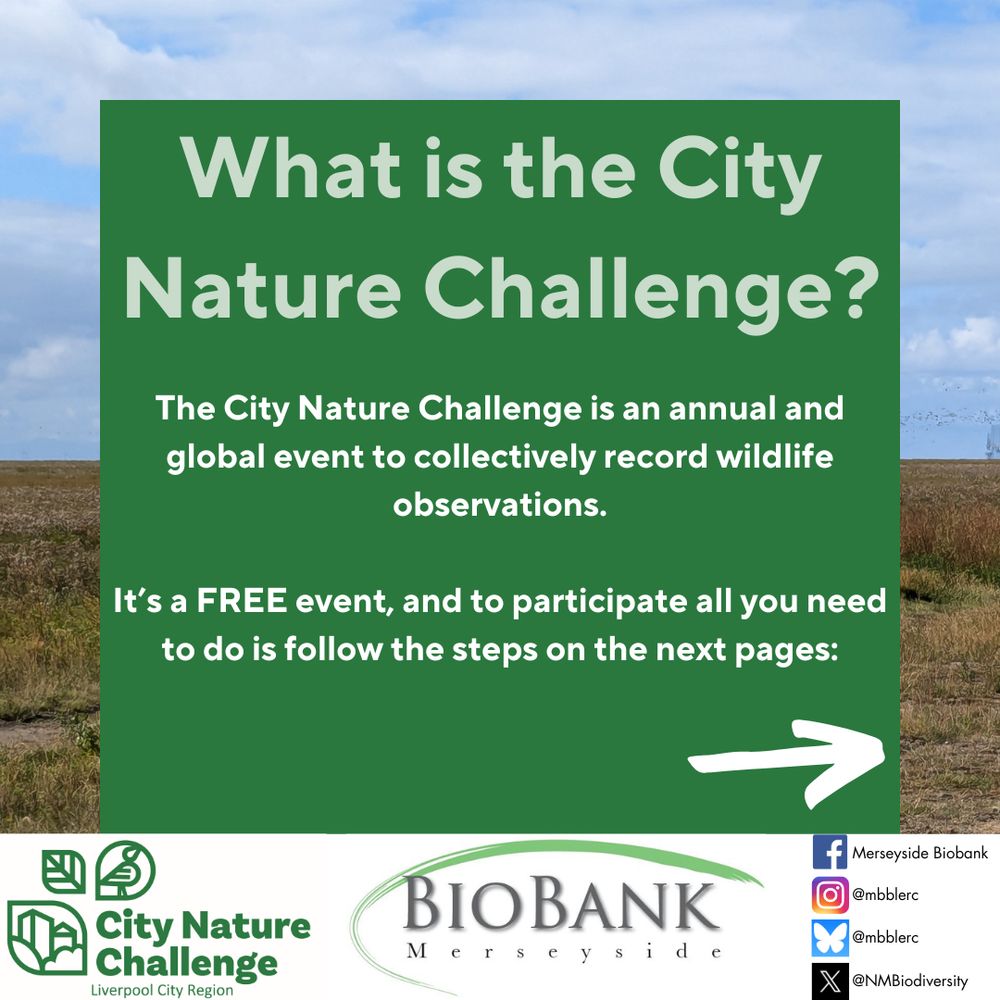 What is the City Nature Challenge?

The City Nature Challenge is an annual and global event to collectively record wildlife observations.

It's a FREE event, and to participate all you need to do is follow the steps on the next pages:

City Nature Challenge
Liverpool City Region

BIOBANK
Merseyside

Merseyside Biobank
@mbblerc
@mbblerc
@NMBiodiversity